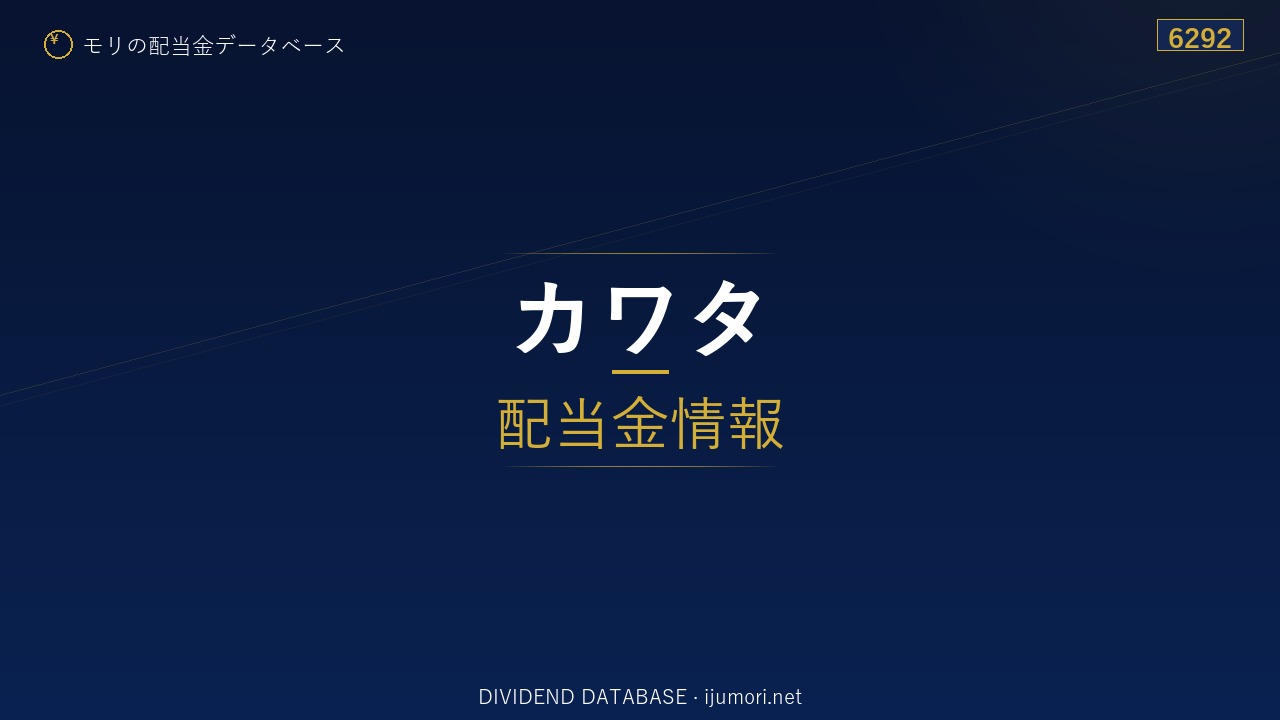 ¥ モリの配当金データベース

6292

カワタ

配当金情報

DIVIDEND DATABASE · ijumori.net